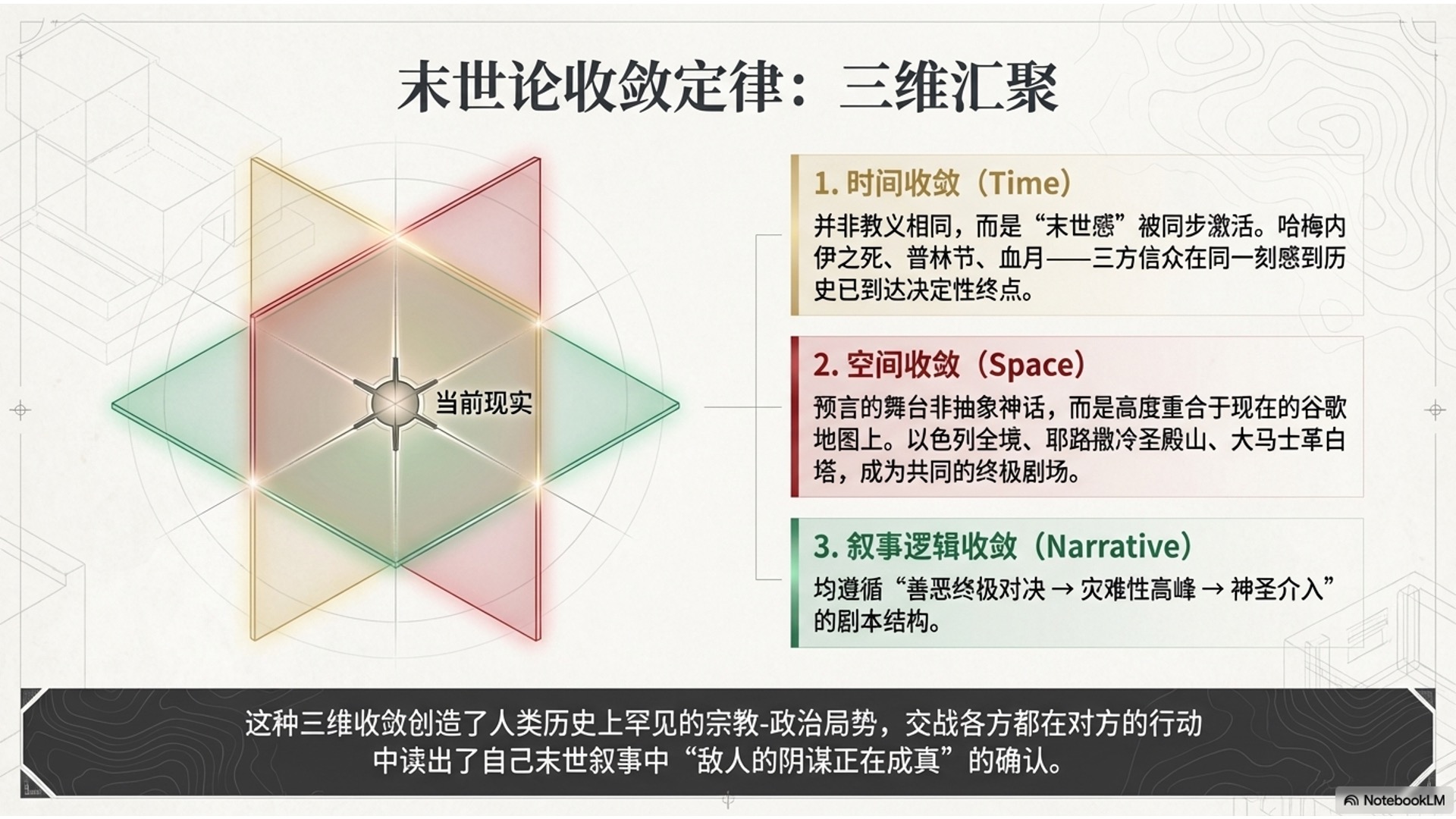 末世论收敛定律：三维汇聚

当前现实

1. 时间收敛（Time）
并非教义相同，而是“末世感”被同步激活。哈梅内伊之死、普林节、血月——三方信众在同一刻感到历史已到达决定性终点。

2. 空间收敛（Space）
预言的舞台非抽象神话，而是高度重合于现在的谷歌地图上。以色列全境、耶路撒冷圣殿山、大马士革白塔，成为共同的终极剧场。

3. 叙事逻辑收敛（Narrative）
均遵循“善恶终极对决 → 灾难性高峰 → 神圣介入”的剧本结构。

这种三维收敛创造了人类历史上罕见的宗教-政治局势，交战各方都在对方的行动中读出了自己末世叙事中“敌人的阴谋正在成真”的确认。

NotebookLM